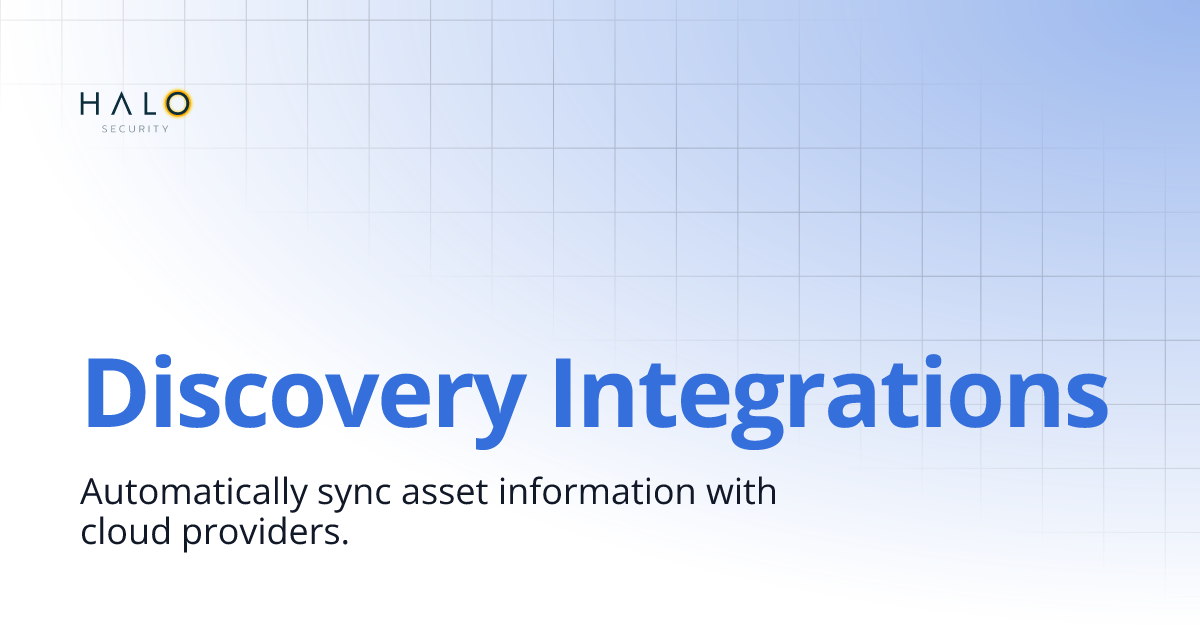 HALO
SECURITY

Discovery Integrations

Automatically sync asset information with cloud providers.